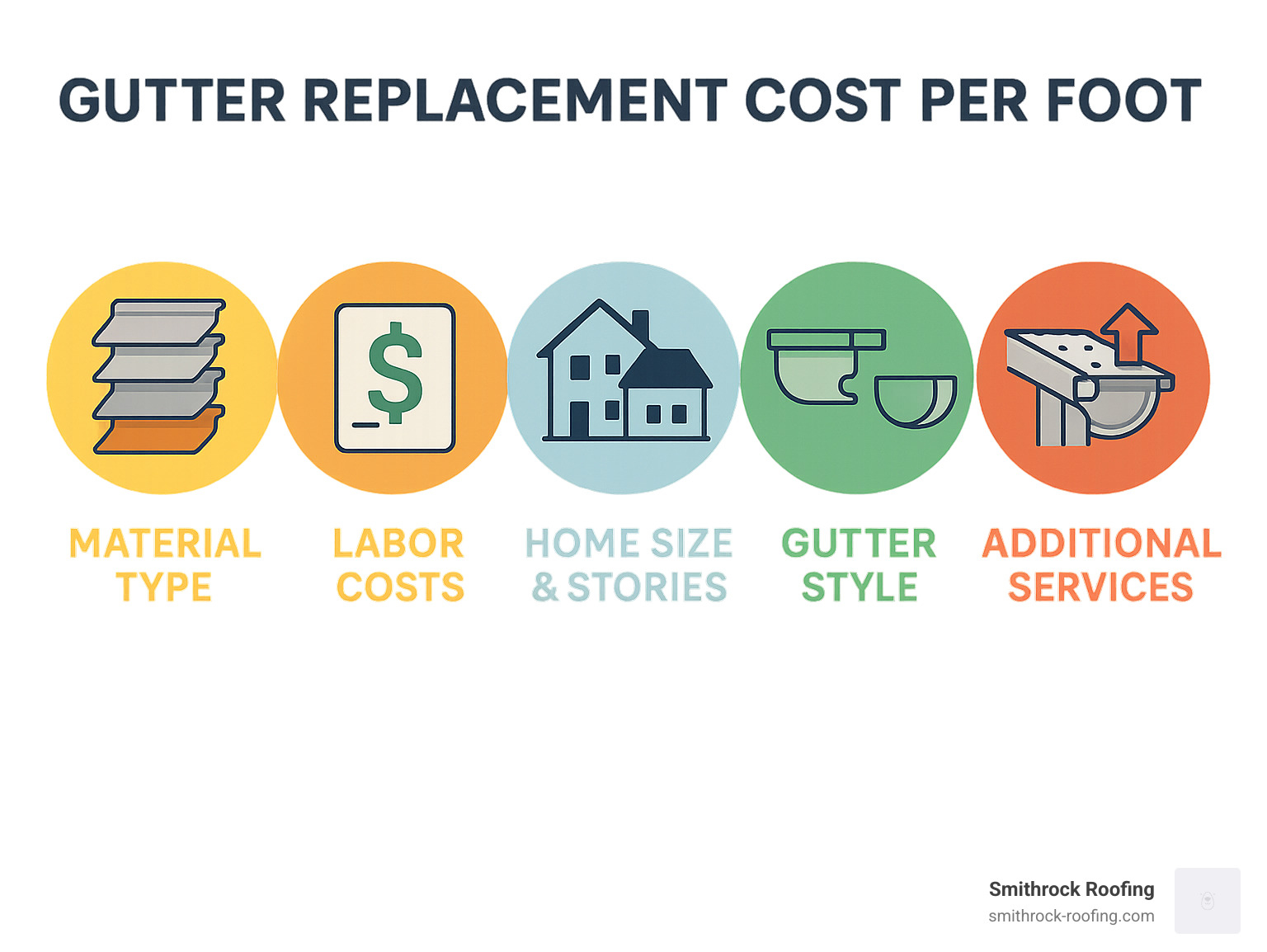 GUTTER REPLACEMENT COST PER FOOT

$

MATERIAL TYPE

LABOR COSTS

HOME SIZE & STORIES

GUTTER STYLE

ADDITIONAL SERVICES

Smithrock Roofing
smithrock-roofing.com